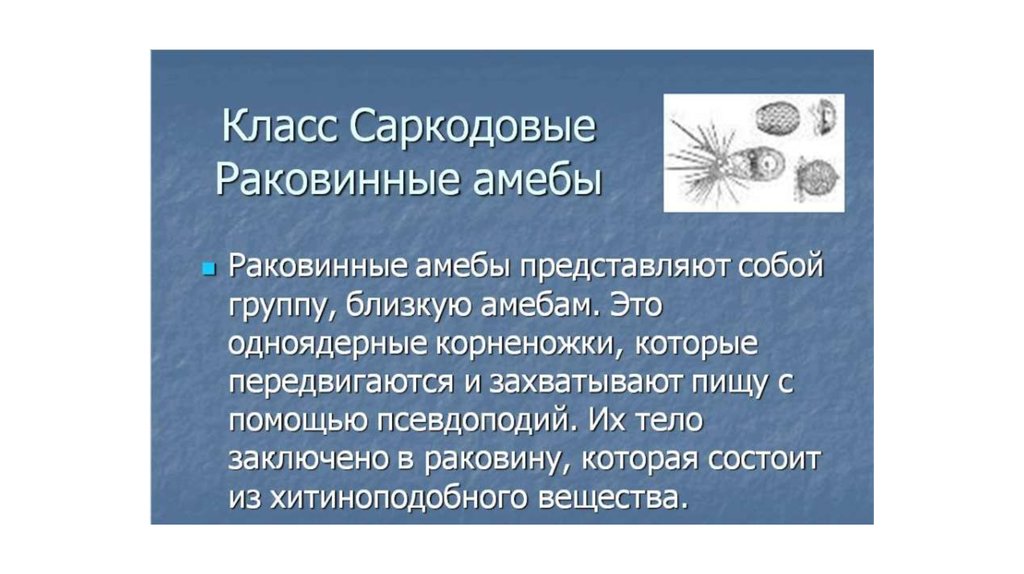 Класс Саркодовые
Раковинные амебы

Раковинные амебы представляют собой группу, близкую амебам. Это одноядерные корненожки, которые передвигаются и захватывают пищу с помощью псевдоподий. Их тело заключено в раковину, которая состоит из хитиноподобного вещества.